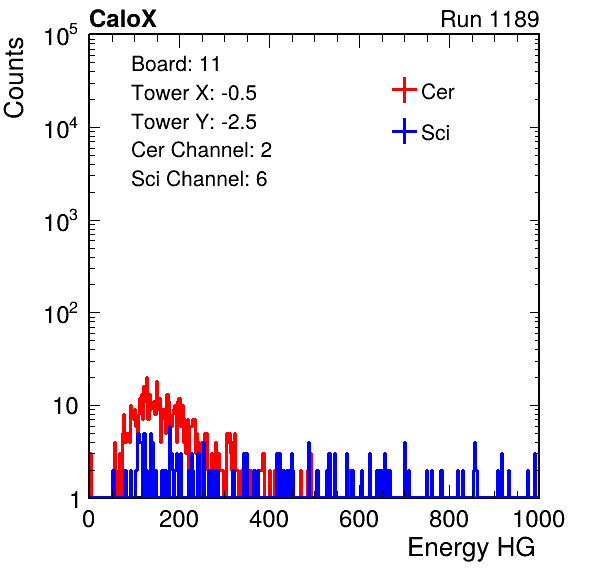 CaloX

Run 1189

Counts

$10^5$

$10^4$

$10^3$

$10^2$

10

1

Board: 11
Tower X: -0.5
Tower Y: -2.5
Cer Channel: 2
Sci Channel: 6

Cer

Sci

0
200
400
600
800
1000

Energy HG